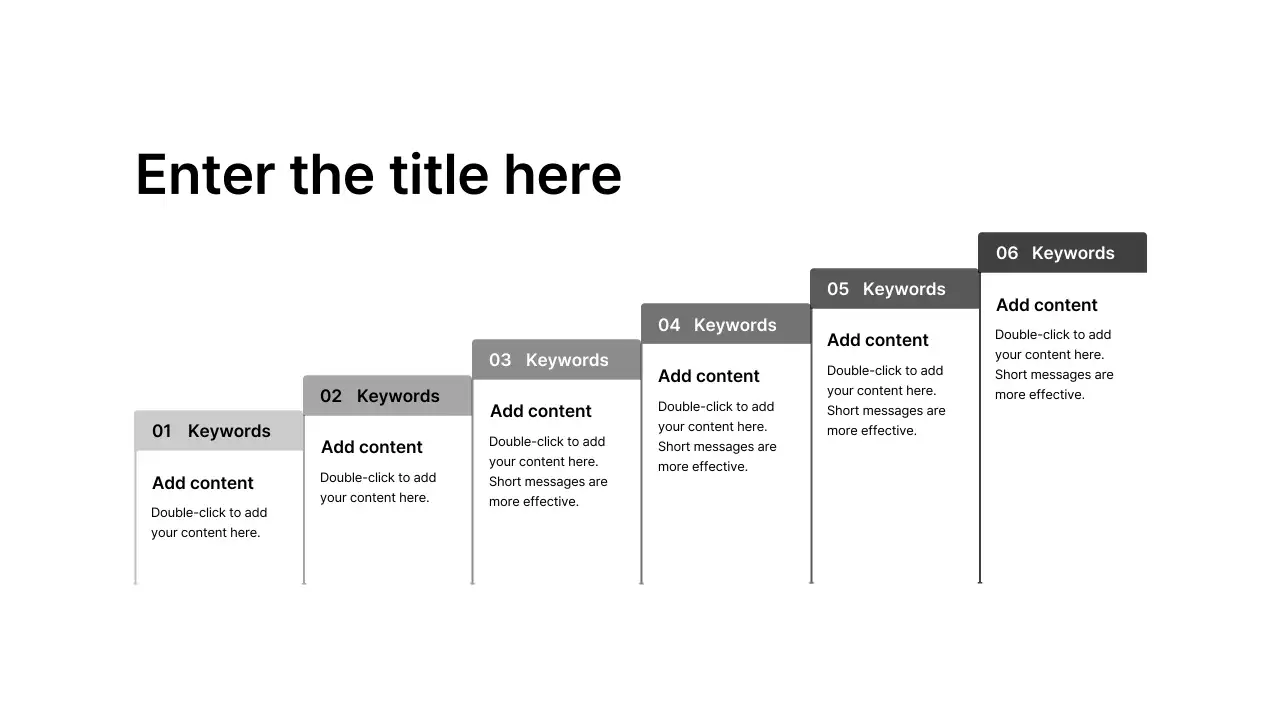 Enter the title here

01 Keywords

Add content

Double-click to add your content here.

02 Keywords

Add content

Double-click to add your content here.

03 Keywords

Add content

Double-click to add your content here. Short messages are more effective.

04 Keywords

Add content

Double-click to add your content here. Short messages are more effective.

05 Keywords

Add content

Double-click to add your content here. Short messages are more effective.

06 Keywords

Add content

Double-click to add your content here. Short messages are more effective.